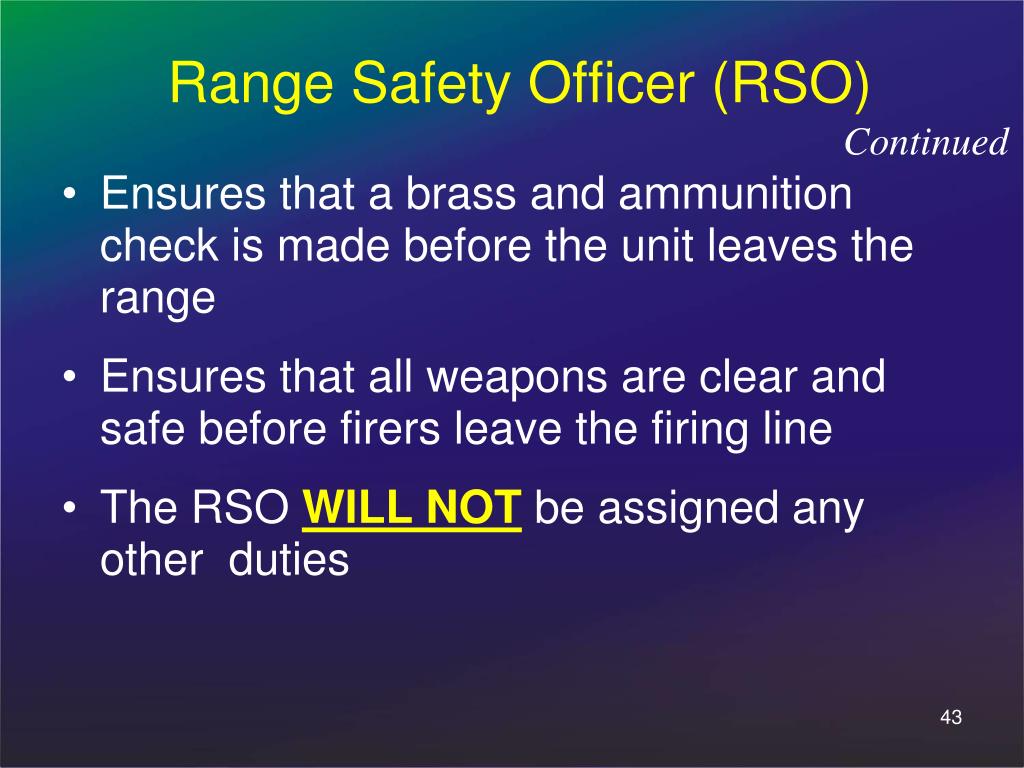 Range Safety Officer (RSO)

Continued

• Ensures that a brass and ammunition check is made before the unit leaves the range

• Ensures that all weapons are clear and safe before firers leave the firing line

• The RSO WILL NOT be assigned any other duties

43